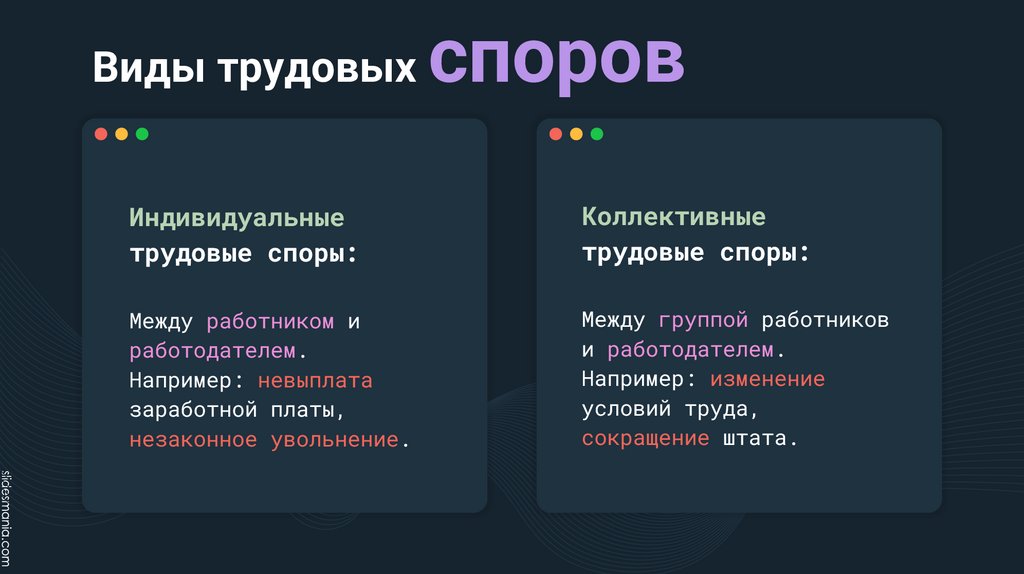 Виды трудовых споров

Индивидуальные трудовые споры:

Между работником и работодателем. Например: невыплата заработной платы, незаконное увольнение.

Коллективные трудовые споры:

Между группой работников и работодателем. Например: изменение условий труда, сокращение штата.

slidesmania.com